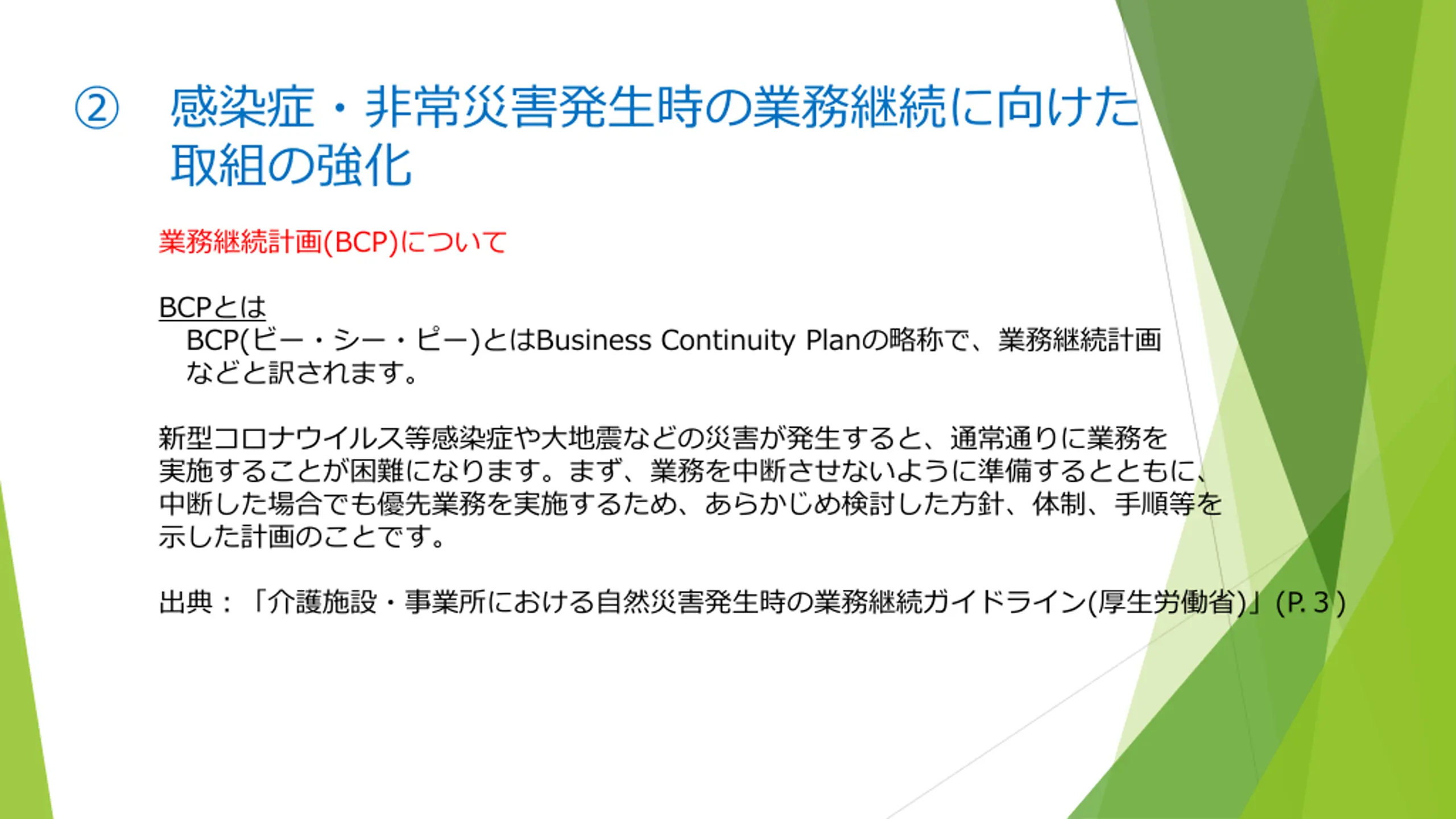 ② 感染症・非常災害発生時の業務継続に向けた取組の強化

業務継続計画(BCP)について

BCPとは
BCP(ビー・シー・ピー)とはBusiness Continuity Planの略称で、業務継続計画などと訳されます。

新型コロナウイルス等感染症や大地震などの災害が発生すると、通常通りに業務を実施することが困難になります。まず、業務を中断させないように準備するとともに、中断した場合でも優先業務を実施するため、あらかじめ検討した方針、体制、手順等を示した計画のことです。

出典：「介護施設・事業所における自然災害発生時の業務継続ガイドライン(厚生労働省)」(P. 3 )